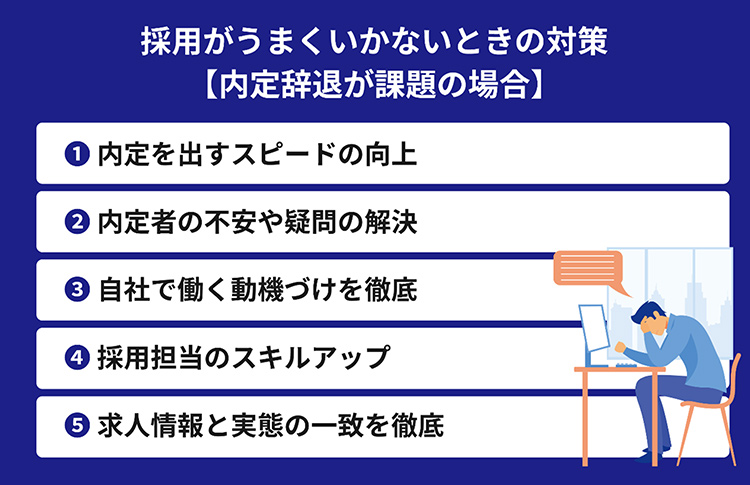 採用がうまくいかないときの対策
【内定辞退が課題の場合】

❶ 内定を出すスピードの向上

❷ 内定者の不安や疑問の解決

❸ 自社で働く動機づけを徹底

❹ 採用担当のスキルアップ

❺ 求人情報と実態の一致を徹底